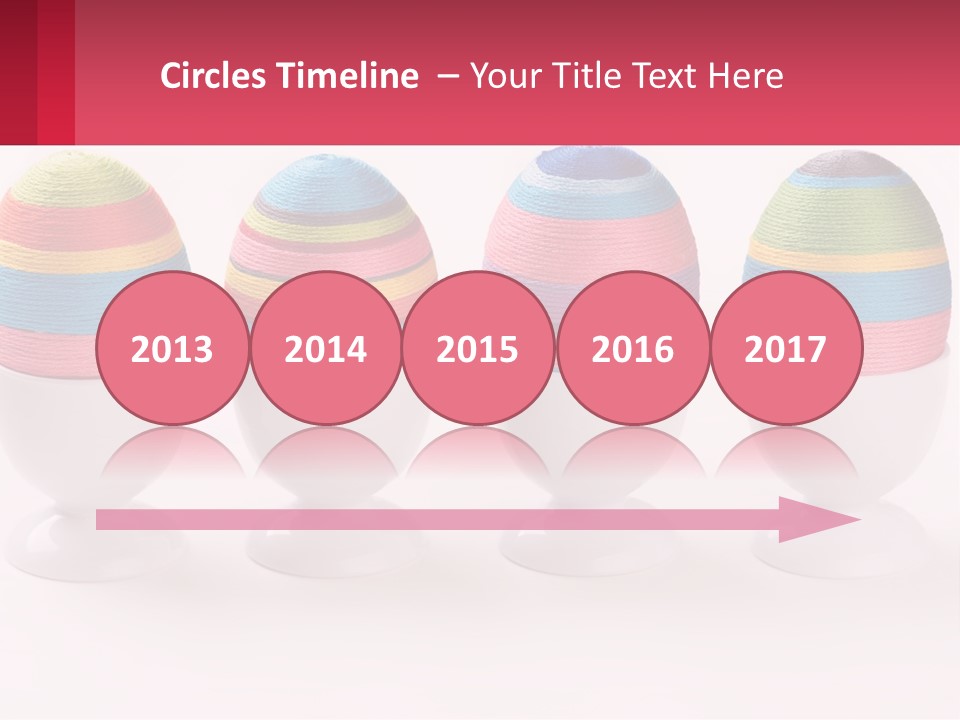 Circles Timeline – Your Title Text Here

2013

2014

2015

2016

2017